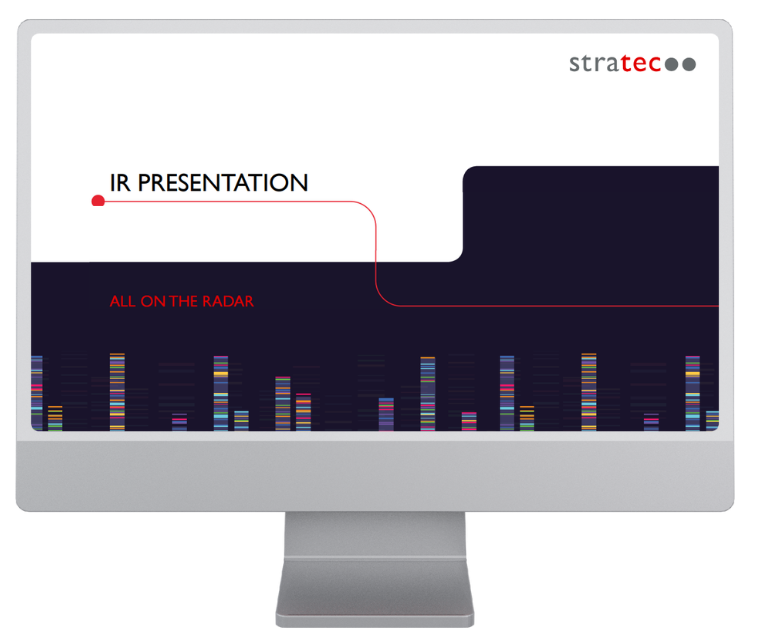 stratec

IR PRESENTATION

ALL ON THE RADAR